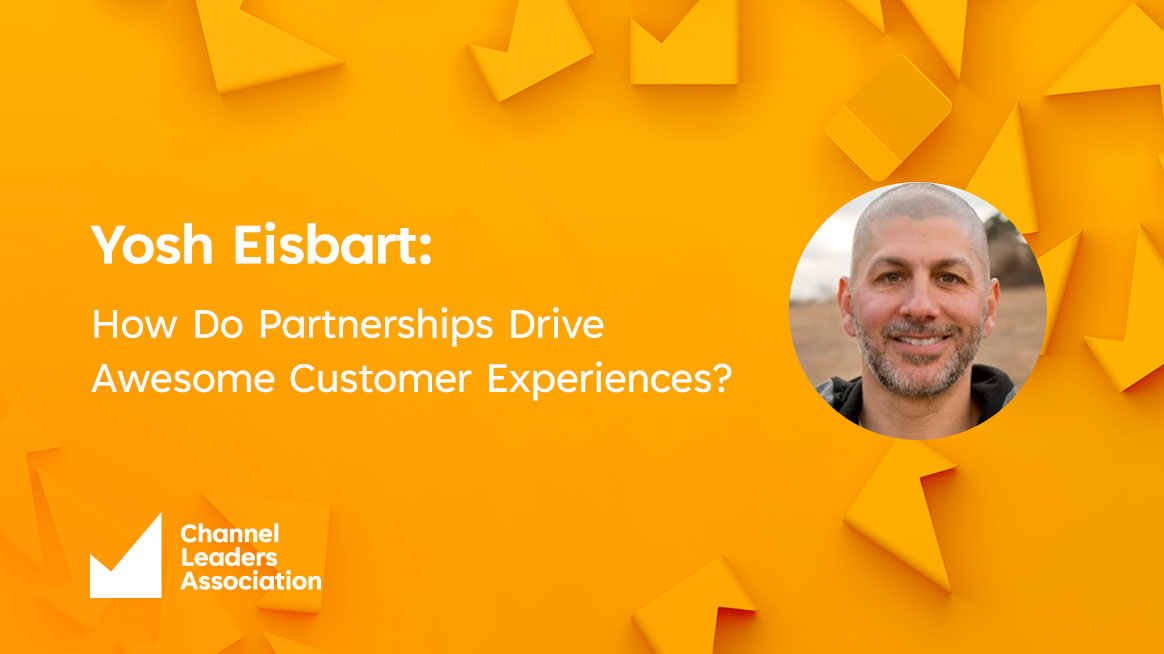 Yosh Eisbart:

How Do Partnerships Drive Awesome Customer Experiences?

Channel Leaders Association